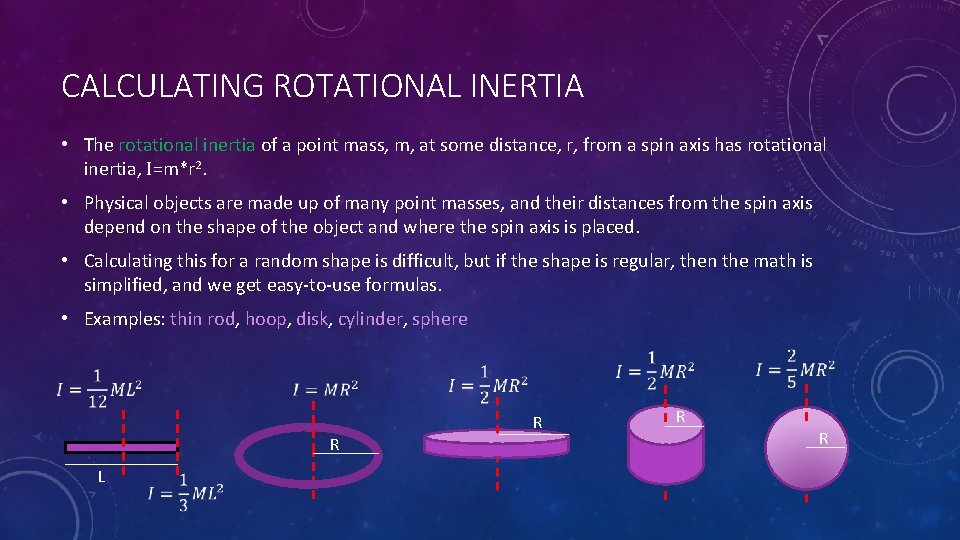 CALCULATING ROTATIONAL INERTIA

• The rotational inertia of a point mass, m, at some distance, r, from a spin axis has rotational inertia, I=m*r².

• Physical objects are made up of many point masses, and their distances from the spin axis depend on the shape of the object and where the spin axis is placed.

• Calculating this for a random shape is difficult, but if the shape is regular, then the math is simplified, and we get easy-to-use formulas.

• Examples: thin rod, hoop, disk, cylinder, sphere

$I = \frac{1}{12}ML^2$

L

$I = \frac{1}{3}ML^2$

$I = MR^2$

R

$I = \frac{1}{2}MR^2$

R

$I = \frac{1}{2}MR^2$

R

$I = \frac{2}{5}MR^2$

R